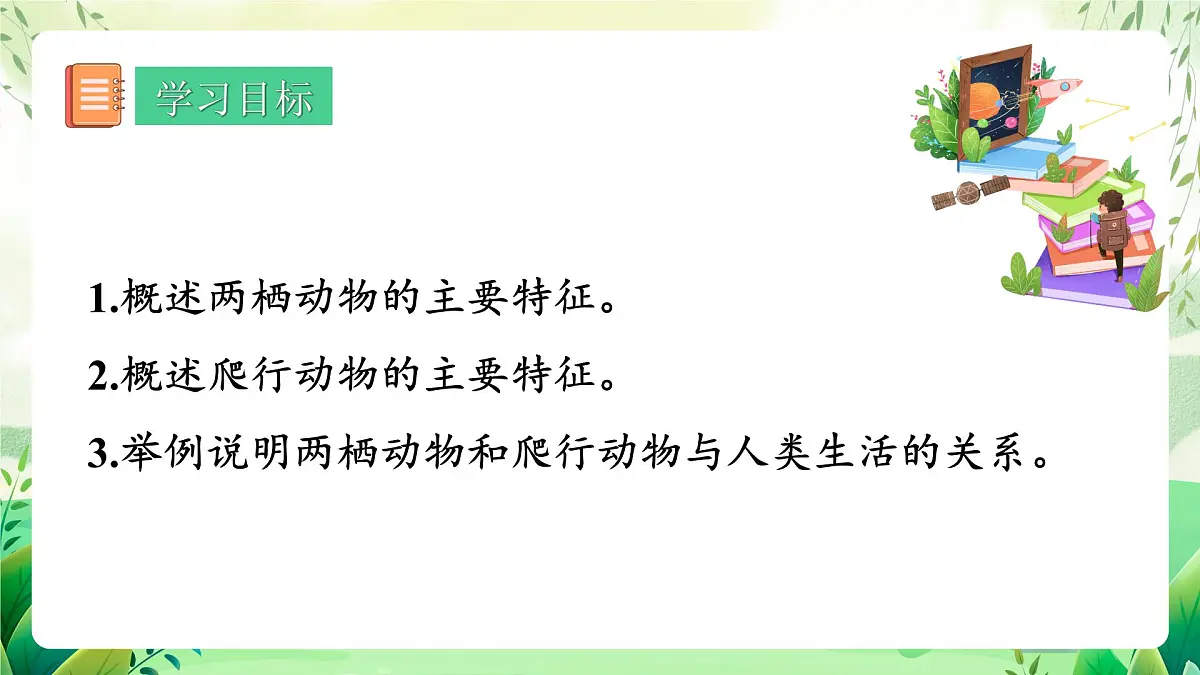 学习目标

1.概述两栖动物的主要特征。

2.概述爬行动物的主要特征。

3.举例说明两栖动物和爬行动物与人类生活的关系。